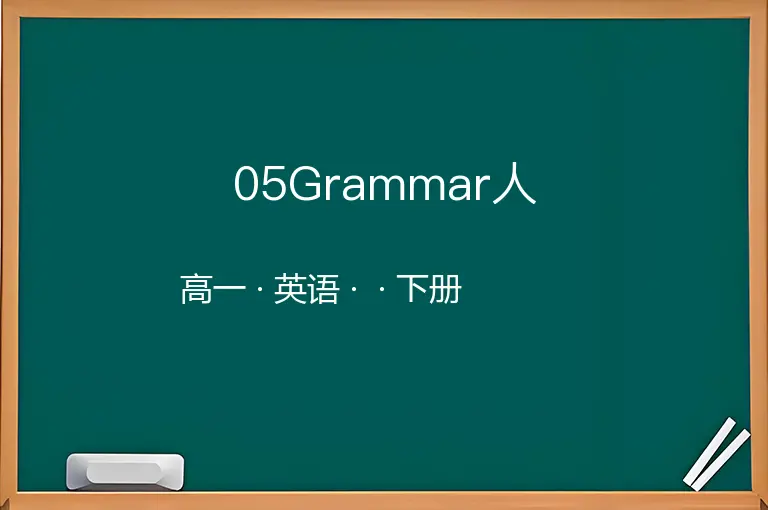 05Grammar人

高一 · 英语 · · 下册